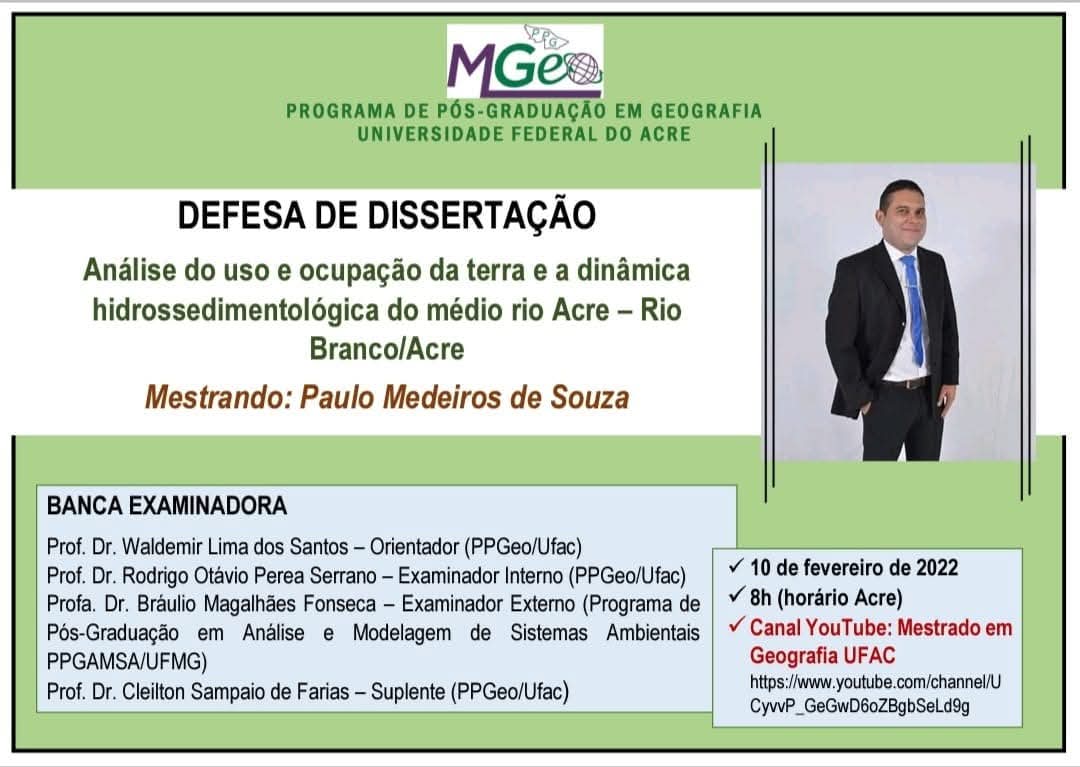 PPG
MGeo

PROGRAMA DE PÓS-GRADUAÇÃO EM GEOGRAFIA
UNIVERSIDADE FEDERAL DO ACRE

DEFESA DE DISSERTAÇÃO

Análise do uso e ocupação da terra e a dinâmica hidrossedimentológica do médio rio Acre – Rio Branco/Acre

Mestrando: Paulo Medeiros de Souza

BANCA EXAMINADORA

Prof. Dr. Waldemir Lima dos Santos – Orientador (PPGeo/Ufac)
Prof. Dr. Rodrigo Otávio Perea Serrano – Examinador Interno (PPGeo/Ufac)
Profa. Dr. Bráulio Magalhães Fonseca – Examinador Externo (Programa de Pós-Graduação em Análise e Modelagem de Sistemas Ambientais PPGAMSA/UFMG)
Prof. Dr. Cleilton Sampaio de Farias – Suplente (PPGeo/Ufac)

✓ 10 de fevereiro de 2022
✓ 8h (horário Acre)
✓ Canal YouTube: Mestrado em Geografia UFAC
https://www.youtube.com/channel/UCyvvP_GeGwD6oZBgbSeLd9g